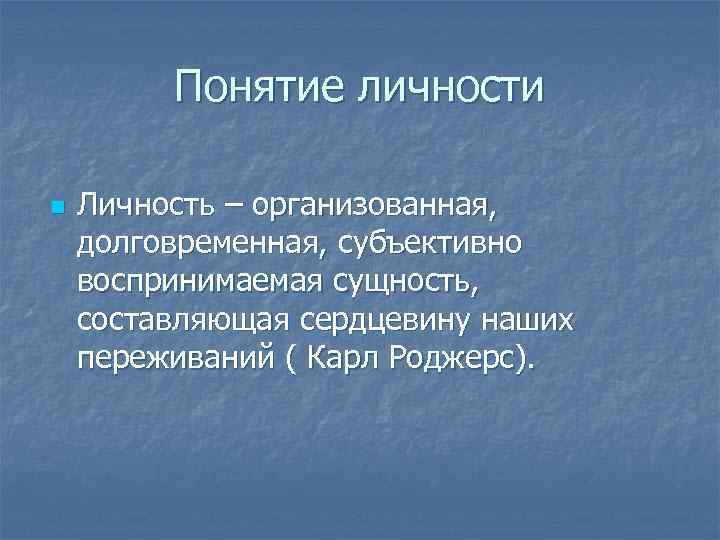 Понятие личности

Личность – организованная, долговременная, субъективно воспринимаемая сущность, составляющая сердцевину наших переживаний ( Карл Роджерс).